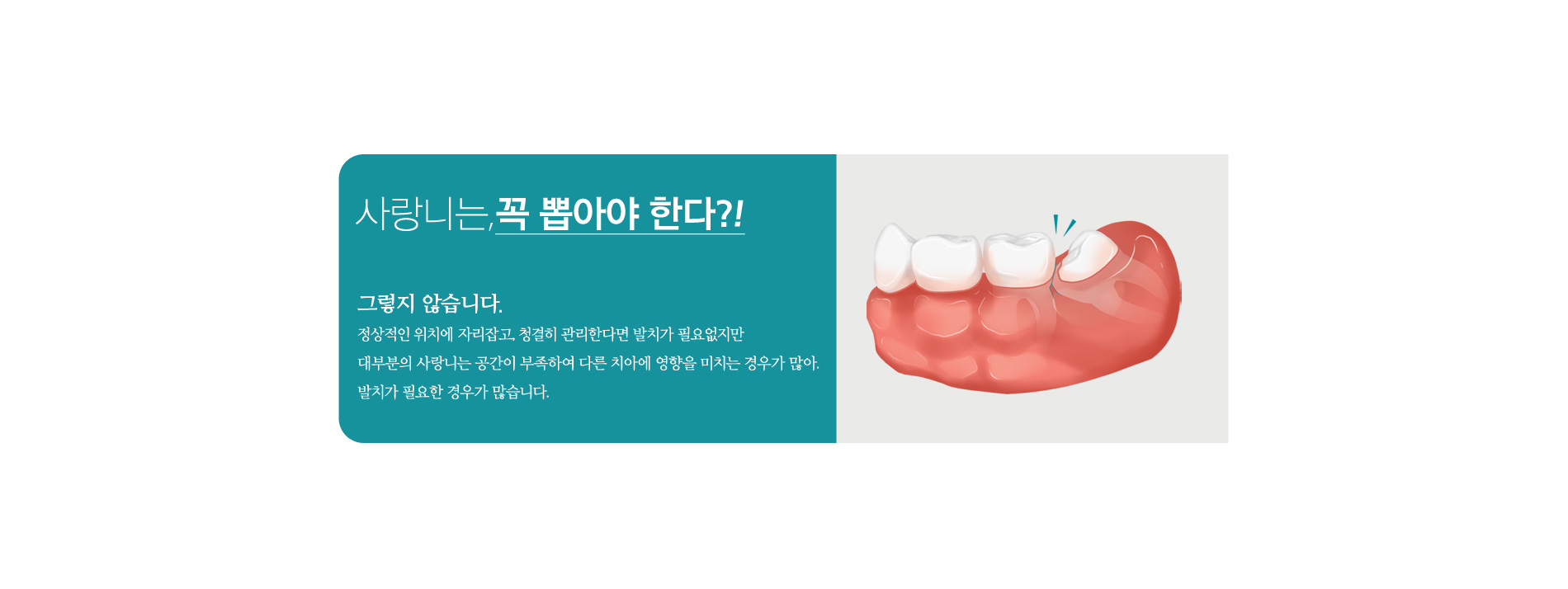 사랑니는, 꼭 뽑아야 한다?!

그렇지 않습니다.
정상적인 위치에 자리잡고, 청결히 관리한다면 발치가 필요없지만
대부분의 사랑니는 공간이 부족하여 다른 치아에 영향을 미치는 경우가 많아.
발치가 필요한 경우가 많습니다.